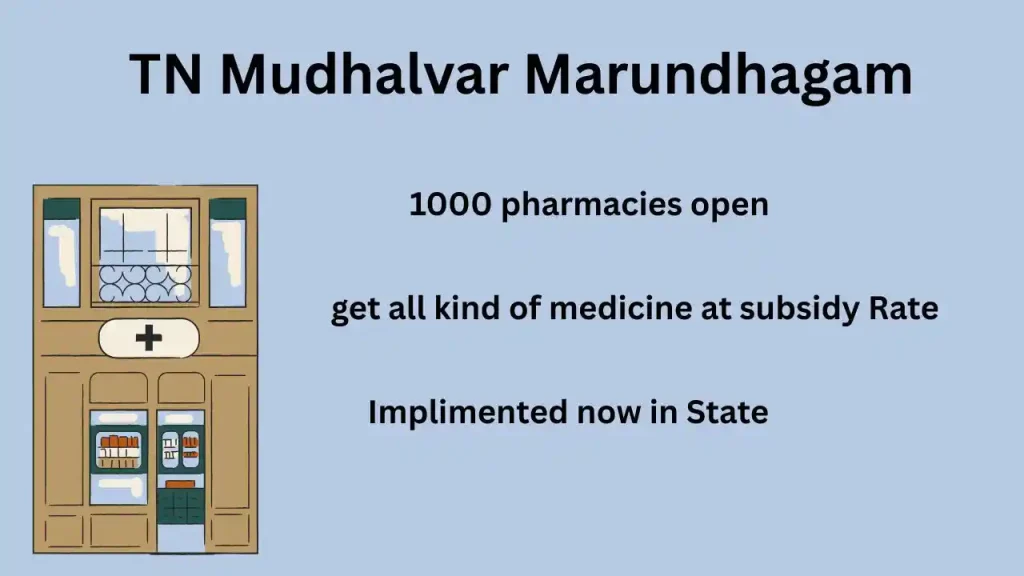 TN Mudhalvar Marundhagam

1000 pharmacies open

get all kind of medicine at subsidy Rate

Implimented now in State